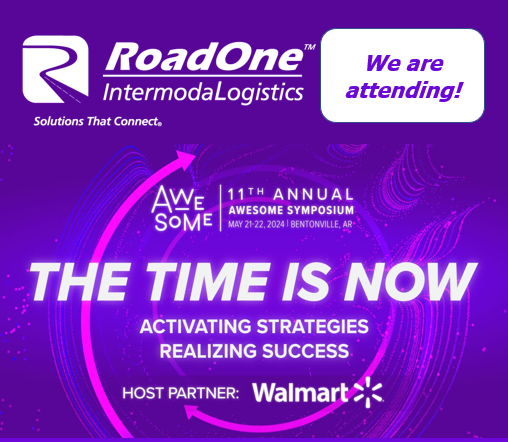 RoadOne™
IntermodaLogistics
Solutions That Connect®

We are attending!

AWESOME
11TH ANNUAL
AWESOME SYMPOSIUM
MAY 21-22, 2024 | BENTONVILLE, AR

THE TIME IS NOW
ACTIVATING STRATEGIES
REALIZING SUCCESS

HOST PARTNER: Walmart